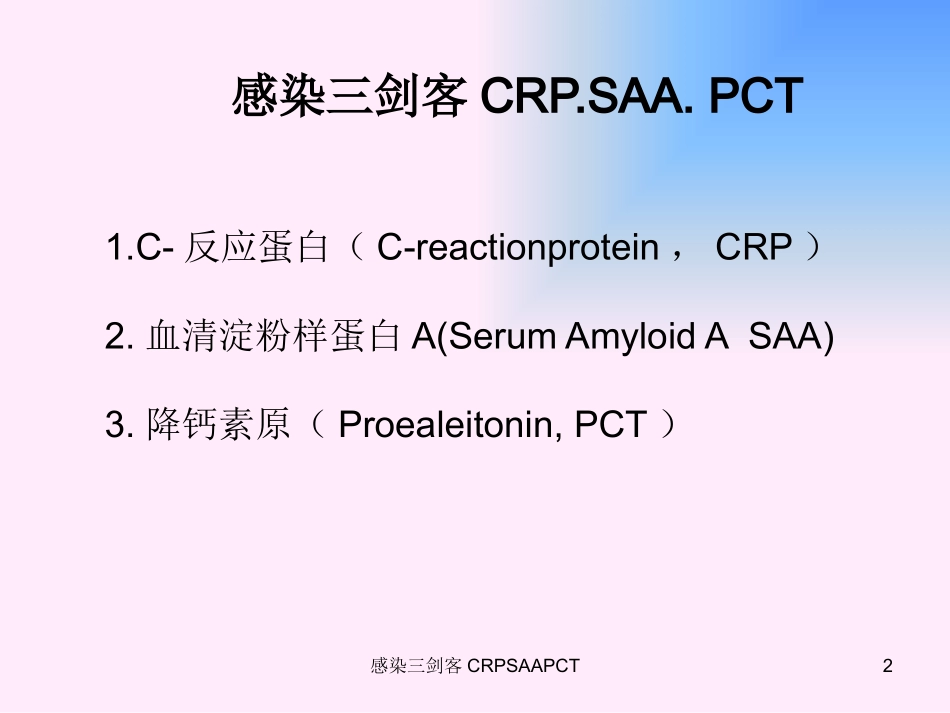 感染三剑客 CRP.SAA. PCT

1.C- 反应蛋白（ C-reactionprotein， CRP ）

2. 血清淀粉样蛋白 A(Serum Amyloid A SAA)

3. 降钙素原（ Proealeitonin, PCT ）

感染三剑客 CRPSAAPCT

2